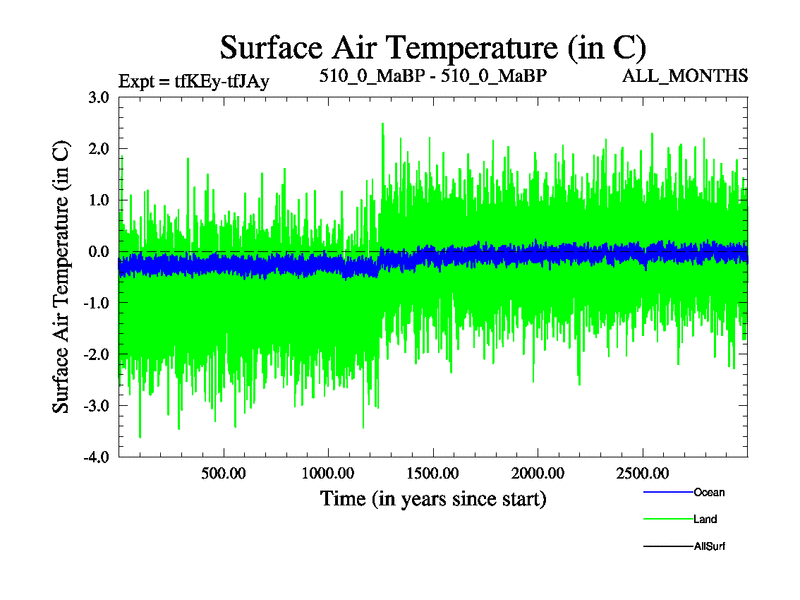 Surface Air Temperature (in C)

Expt = tfKEy-tfJAy

510_0_MaBP - 510_0_MaBP

ALL_MONTHS

Surface Air Temperature (in C)

3.0
2.0
1.0
0.0
-1.0
-2.0
-3.0
-4.0

500.00
1000.00
1500.00
2000.00
2500.00

Time (in years since start)

Ocean
Land
AllSurf